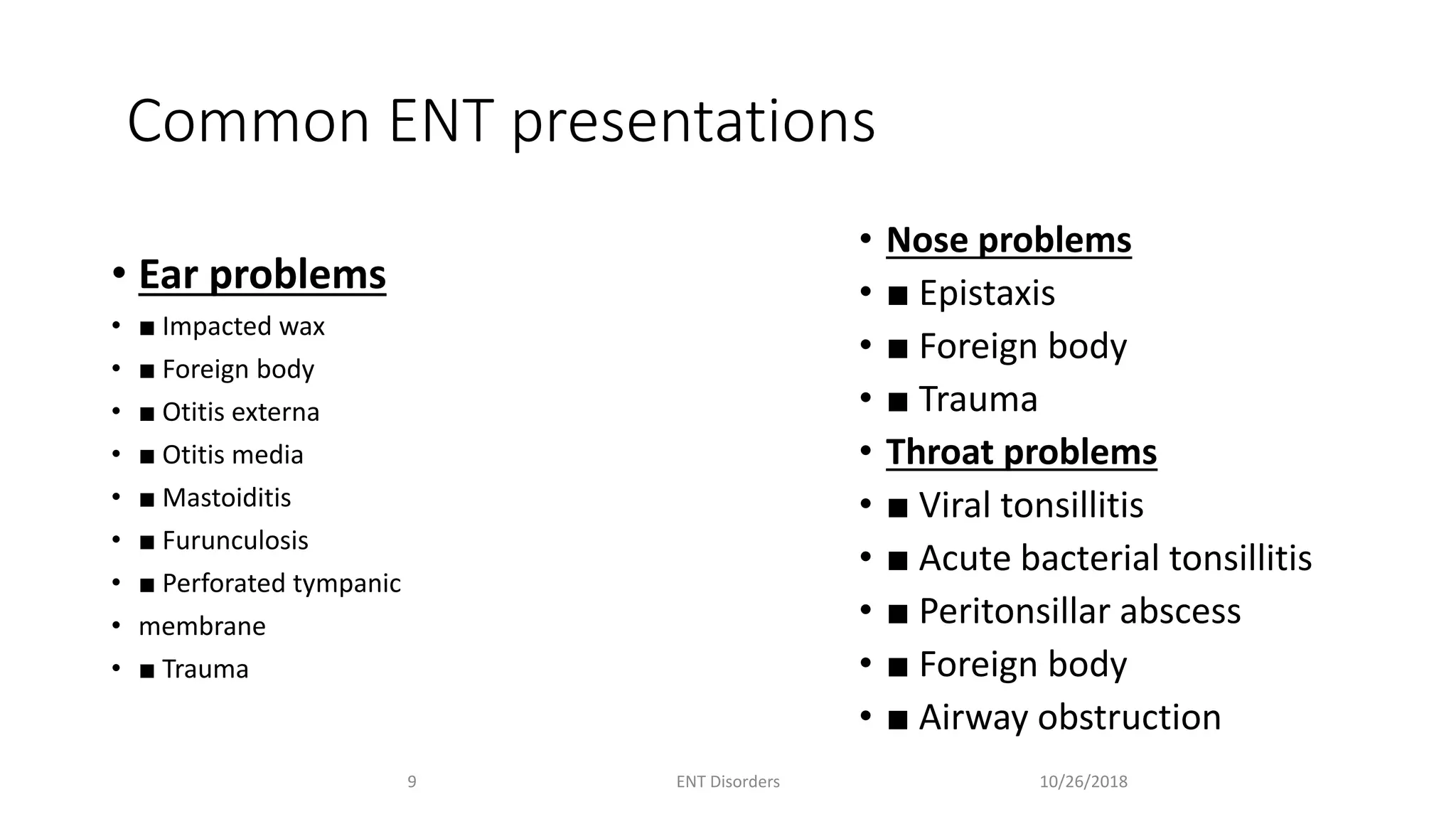 Common ENT presentations

• Ear problems
• ■ Impacted wax
• ■ Foreign body
• ■ Otitis externa
• ■ Otitis media
• ■ Mastoiditis
• ■ Furunculosis
• ■ Perforated tympanic
• membrane
• ■ Trauma

• Nose problems
• ■ Epistaxis
• ■ Foreign body
• ■ Trauma
• Throat problems
• ■ Viral tonsillitis
• ■ Acute bacterial tonsillitis
• ■ Peritonsillar abscess
• ■ Foreign body
• ■ Airway obstruction

9

ENT Disorders

10/26/2018